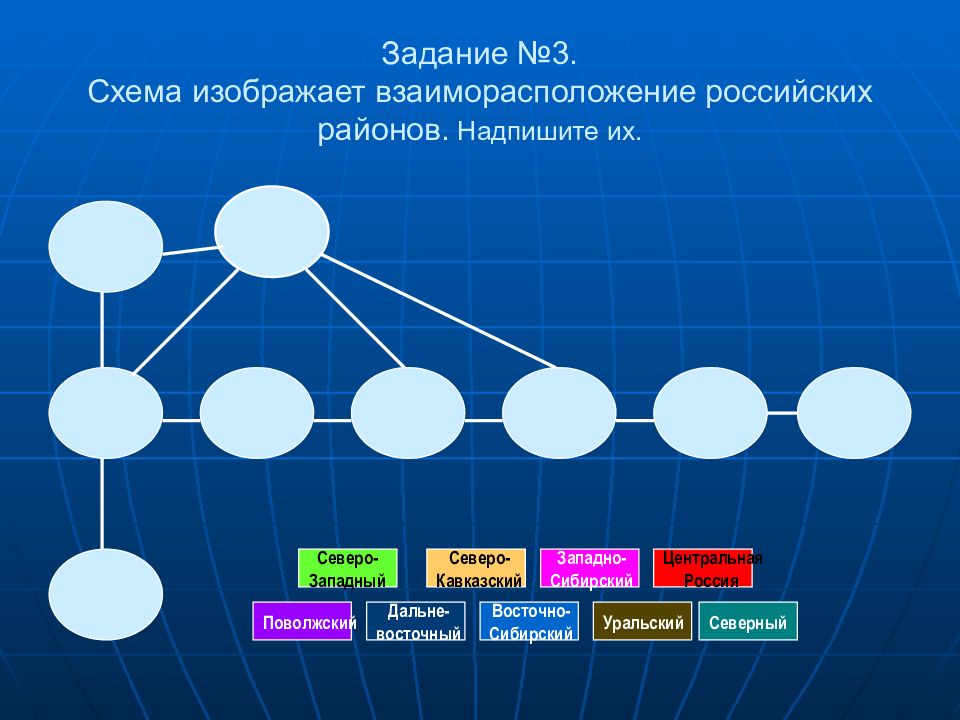 Задание №3.
Схема изображает взаиморасположение российских районов. Надпишите их.

Северо-Западный

Северо-Кавказский

Западно-Сибирский

Центральная Россия

Поволжский

Дальне-восточный

Восточно-Сибирский

Уральский

Северный